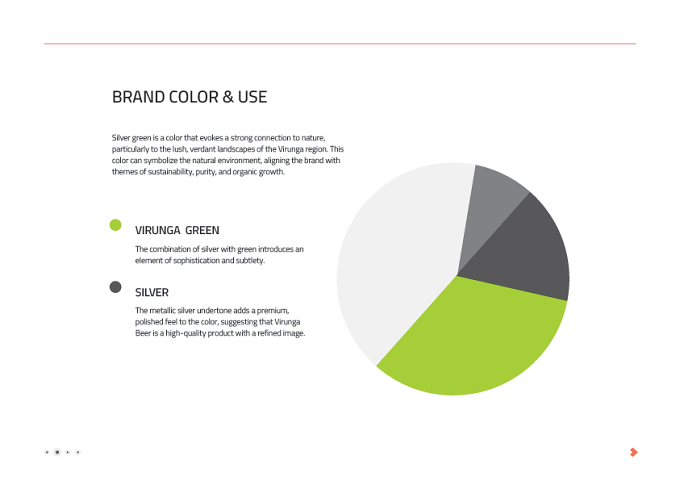 BRAND COLOR & USE

Silver green is a color that evokes a strong connection to nature, particularly to the lush, verdant landscapes of the Virunga region. This color can symbolize the natural environment, aligning the brand with themes of sustainability, purity, and organic growth.

VIRUNGA GREEN

The combination of silver with green introduces an element of sophistication and subtlety.

SILVER

The metallic silver undertone adds a premium, polished feel to the color, suggesting that Virunga Beer is a high-quality product with a refined image.